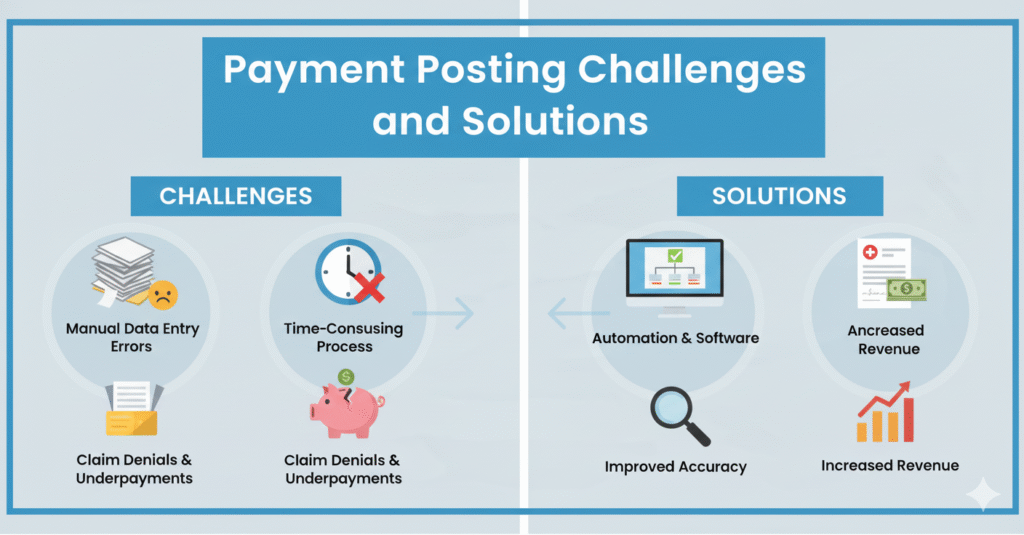 Payment Posting Challenges and Solutions

CHALLENGES

Manual Data Entry Errors

Time-Consusing Process

Claim Denials & Underpayments

Claim Denials & Underpayments

SOLUTIONS

Automation & Software

Ancreased Revenue

Improved Accuracy

Increased Revenue